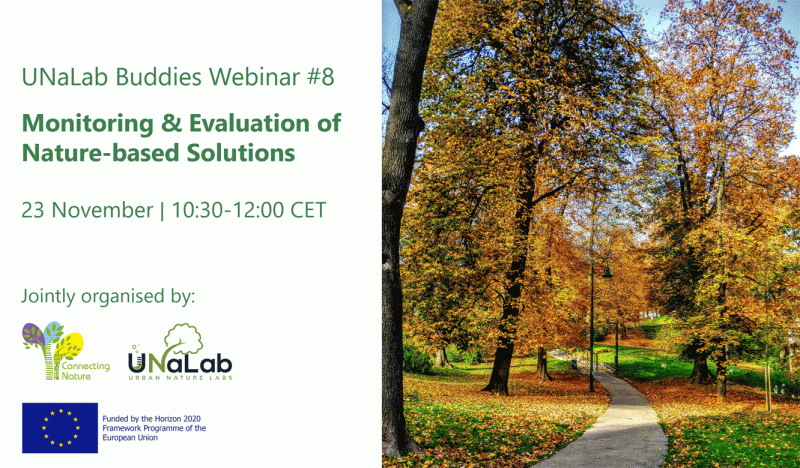 UNaLab Buddies Webinar #8

Monitoring & Evaluation of Nature-based Solutions

23 November | 10:30-12:00 CET

Jointly organised by:

Connecting Nature

UNaLab
URBAN NATURE LABS

Funded by the Horizon 2020 Framework Programme of the European Union